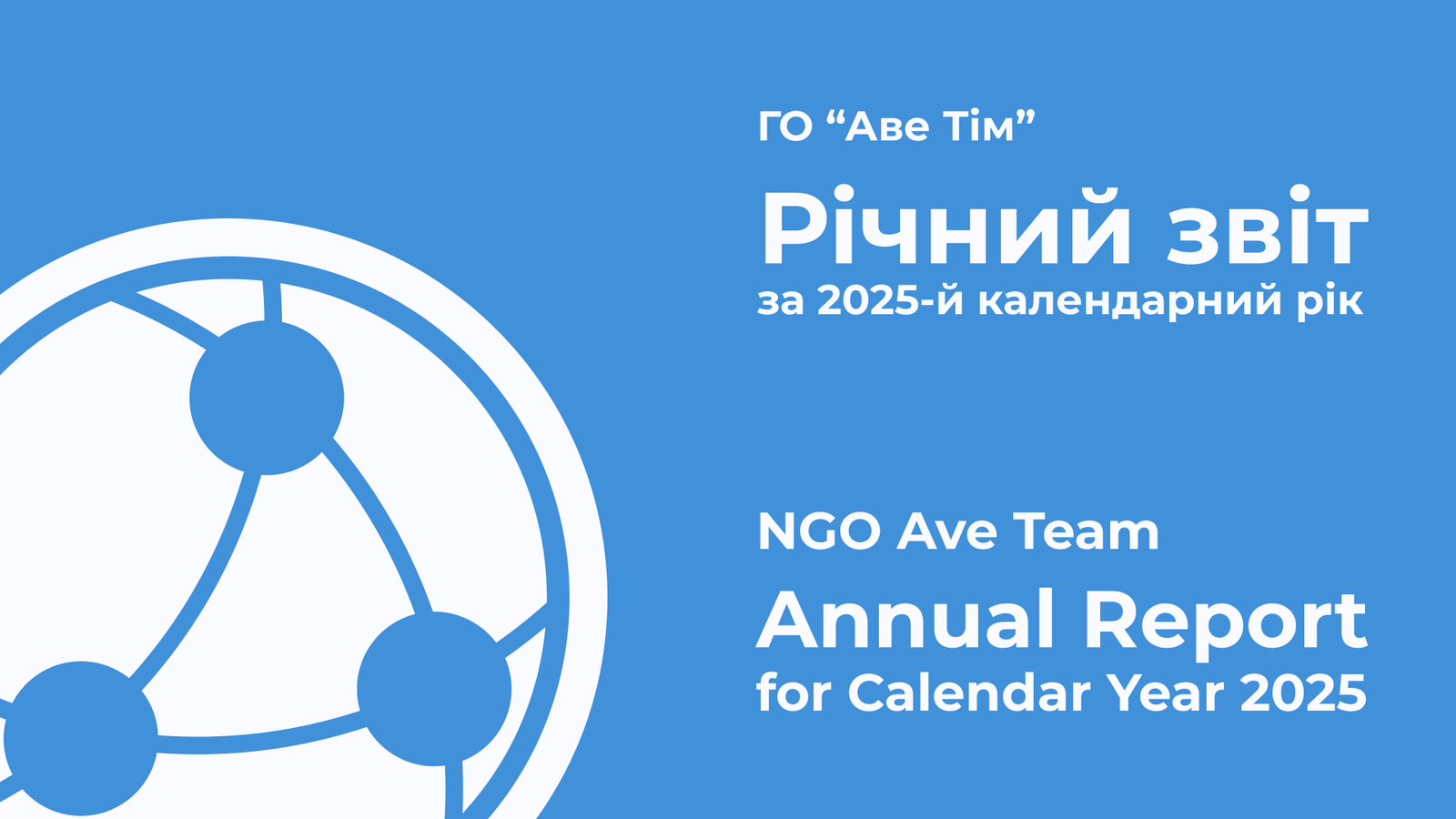 ГО “Аве Тім”

Річний звіт
за 2025-й календарний рік

NGO Ave Team

Annual Report
for Calendar Year 2025